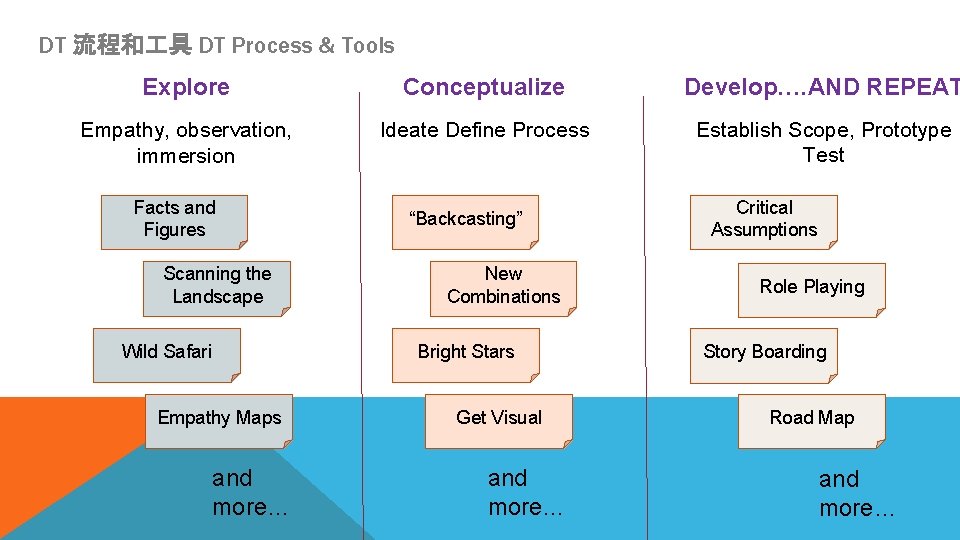 DT 流程和工具 DT Process & Tools

Explore

Empathy, observation, immersion

Facts and Figures

Scanning the Landscape

Wild Safari

Empathy Maps

and more…

Conceptualize

Ideate Define Process

“Backcasting”

New Combinations

Bright Stars

Get Visual

and more…

Develop….AND REPEAT

Establish Scope, Prototype Test

Critical Assumptions

Role Playing

Story Boarding

Road Map

and more…